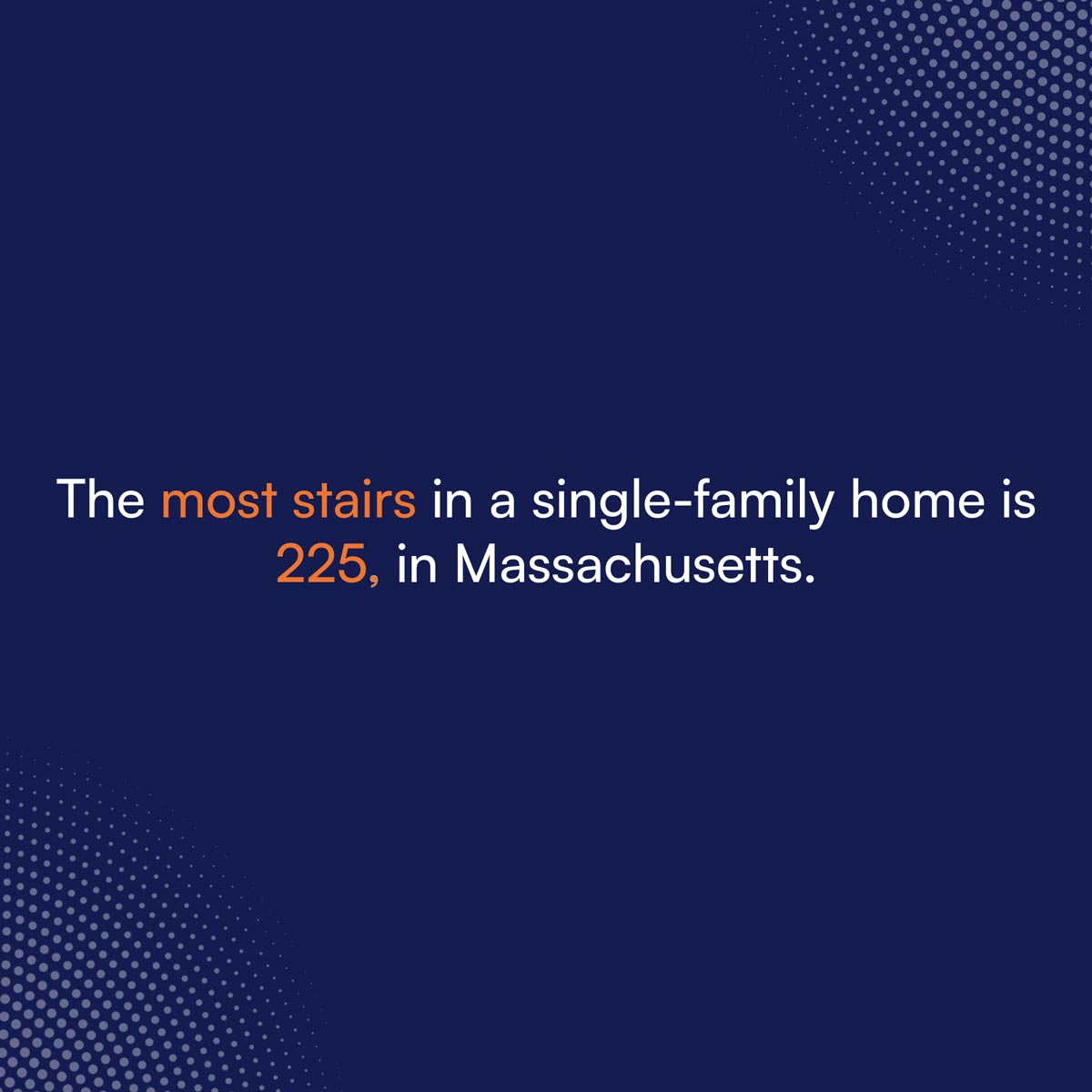 The most stairs in a single-family home is 225, in Massachusetts.